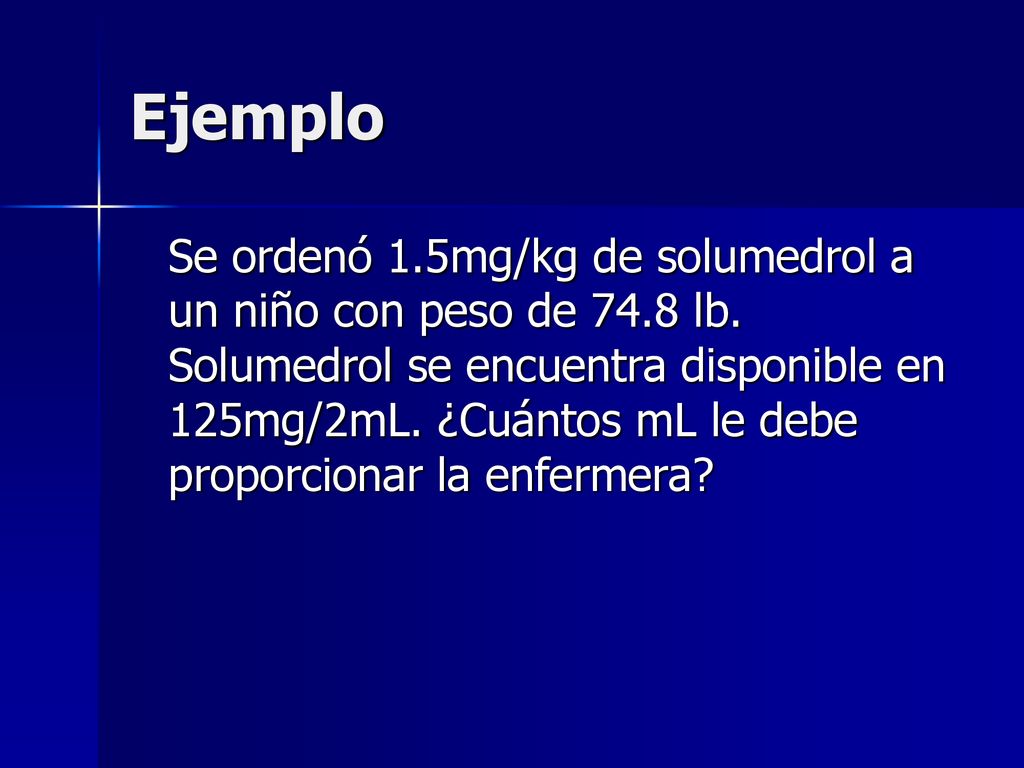 Ejemplo

Se ordenó 1.5mg/kg de solumedrol a un niño con peso de 74.8 lb. Solumedrol se encuentra disponible en 125mg/2mL. ¿Cuántos mL le debe proporcionar la enfermera?